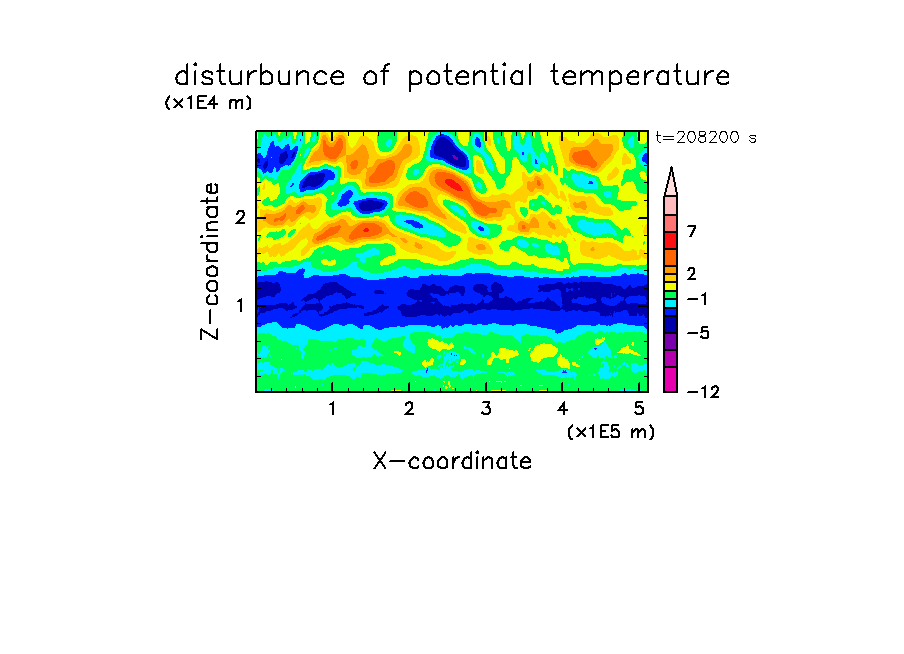 disturbunce of potential temperature

(x1E4 m)

t=208200 s

Z-coordinate

2

1

7

2

−1

−5

−12

1 2 3 4 5

(x1E5 m)

X-coordinate